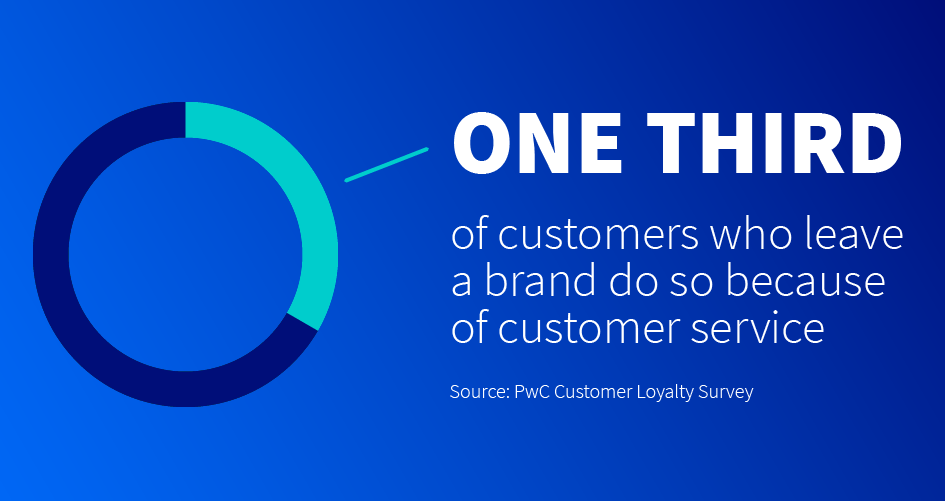 ONE THIRD

of customers who leave a brand do so because of customer service

Source: PwC Customer Loyalty Survey